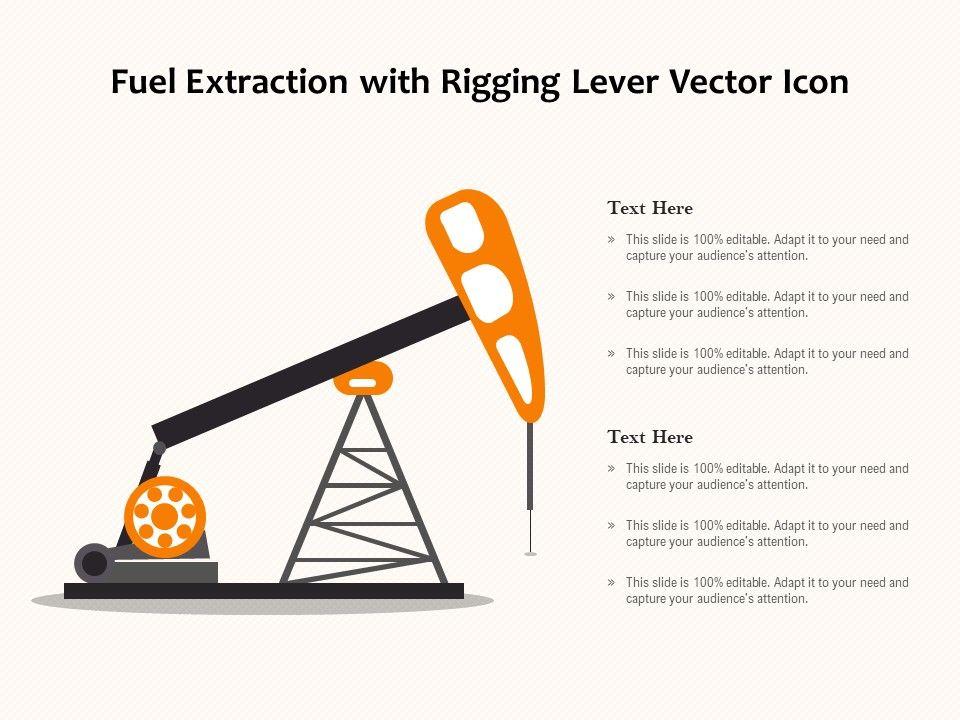 Fuel Extraction with Rigging Lever Vector Icon

Text Here

» This slide is 100% editable. Adapt it to your need and capture your audience's attention.

» This slide is 100% editable. Adapt it to your need and capture your audience's attention.

» This slide is 100% editable. Adapt it to your need and capture your audience's attention.

Text Here

» This slide is 100% editable. Adapt it to your need and capture your audience's attention.

» This slide is 100% editable. Adapt it to your need and capture your audience's attention.

» This slide is 100% editable. Adapt it to your need and capture your audience's attention.